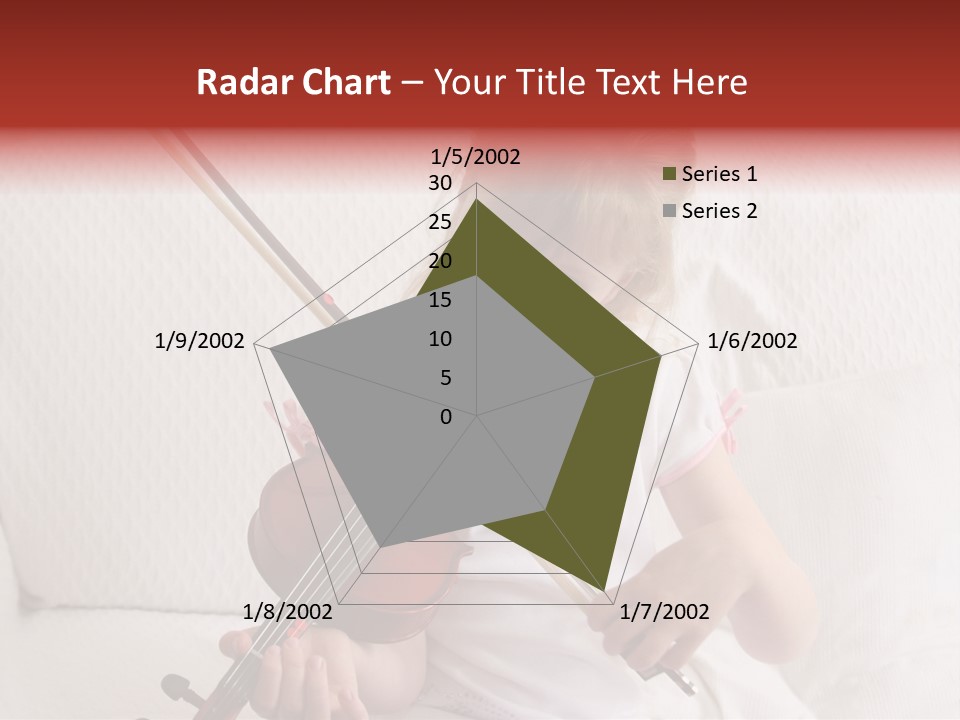 Radar Chart – Your Title Text Here

1/5/2002
1/6/2002
1/7/2002
1/8/2002
1/9/2002

30
25
20
15
10
5
0

Series 1
Series 2